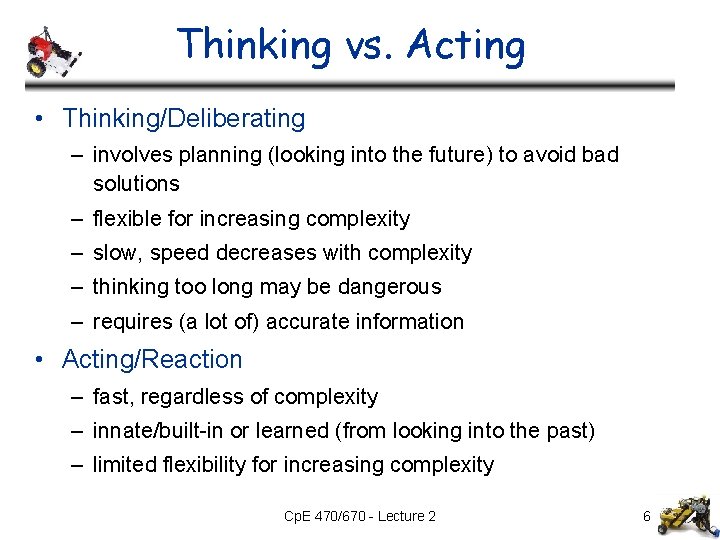 Thinking vs. Acting

• Thinking/Deliberating
– involves planning (looking into the future) to avoid bad solutions
– flexible for increasing complexity
– slow, speed decreases with complexity
– thinking too long may be dangerous
– requires (a lot of) accurate information

• Acting/Reaction
– fast, regardless of complexity
– innate/built-in or learned (from looking into the past)
– limited flexibility for increasing complexity

CpE 470/670 - Lecture 2

6